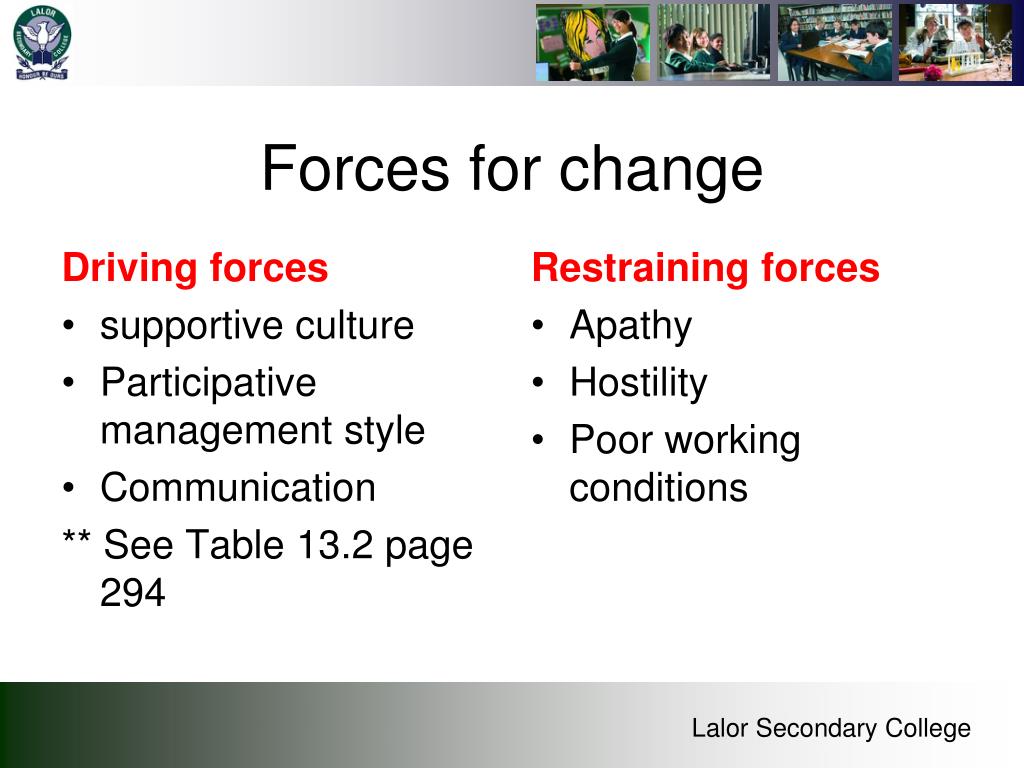 LALOR SECONDARY COLLEGE
HONOUR BE OURS

Forces for change

Driving forces
• supportive culture
• Participative management style
• Communication
** See Table 13.2 page 294

Restraining forces
• Apathy
• Hostility
• Poor working conditions

Lalor Secondary College